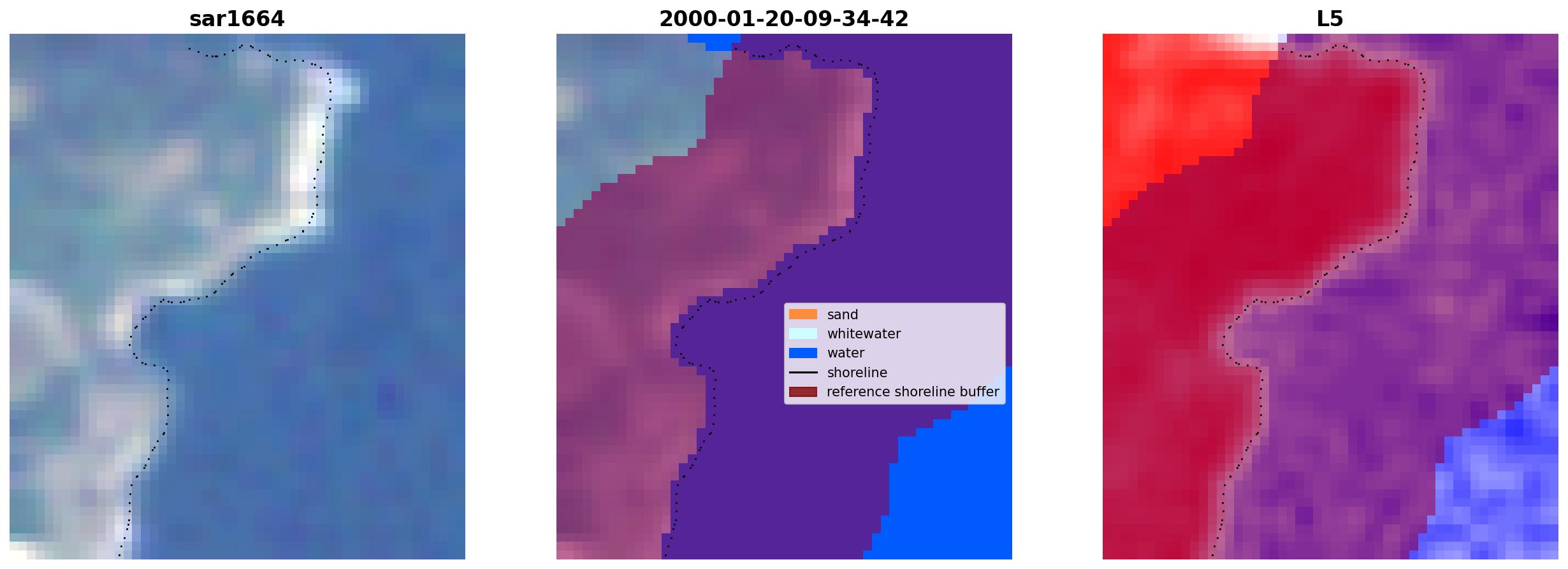 sar1664

2000-01-20-09-34-42

sand
whitewater
water
shoreline
reference shoreline buffer

L5